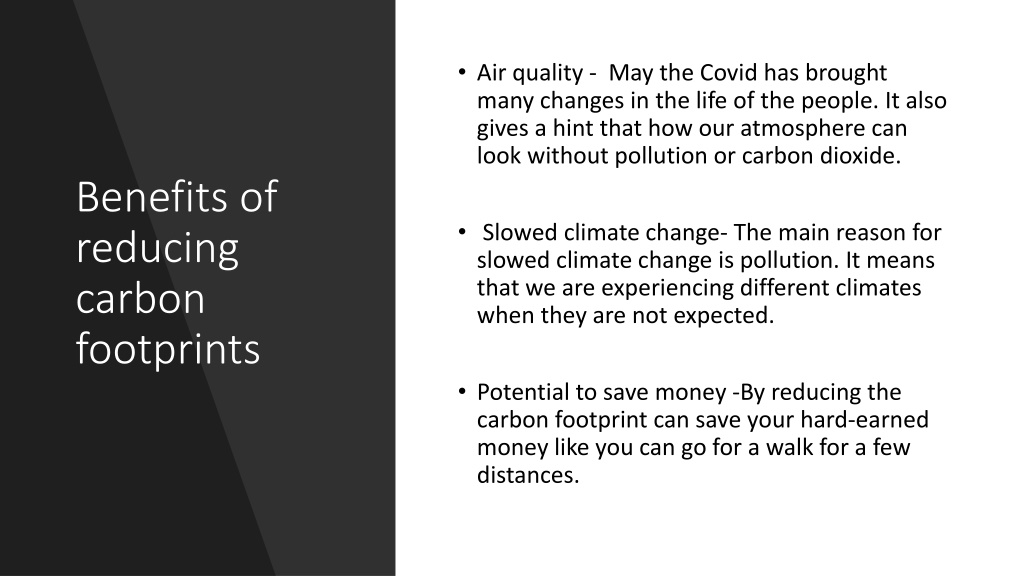 Benefits of reducing carbon footprints

• Air quality - May the Covid has brought many changes in the life of the people. It also gives a hint that how our atmosphere can look without pollution or carbon dioxide.

• Slowed climate change- The main reason for slowed climate change is pollution. It means that we are experiencing different climates when they are not expected.

• Potential to save money -By reducing the carbon footprint can save your hard-earned money like you can go for a walk for a few distances.